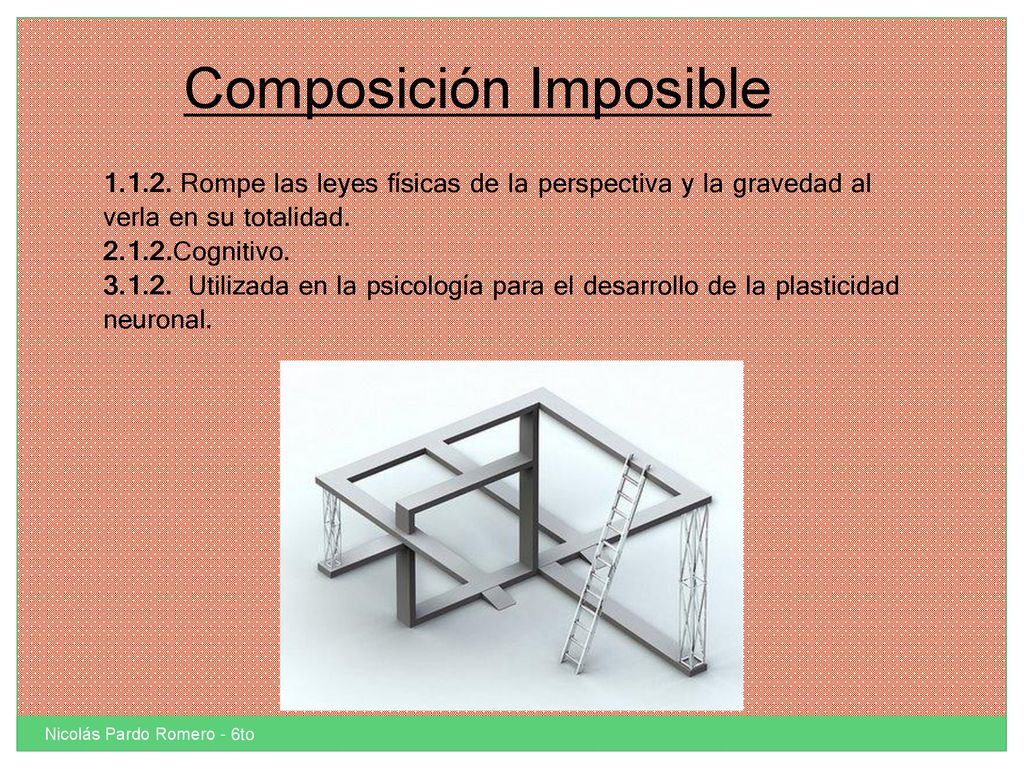 Composición Imposible

1.1.2. Rompe las leyes físicas de la perspectiva y la gravedad al verla en su totalidad.
2.1.2.Cognitivo.
3.1.2. Utilizada en la psicología para el desarrollo de la plasticidad neuronal.

Nicolás Pardo Romero - 6to